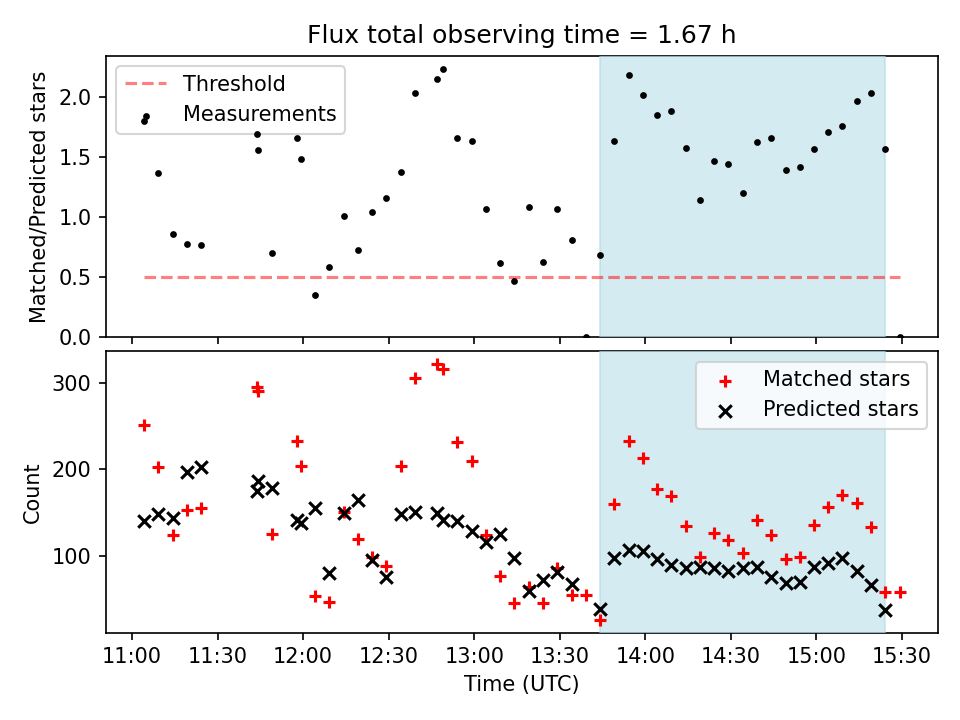 Flux total observing time = 1.67 h

Threshold
Measurements

Matched/Predicted stars

2.0
1.5
1.0
0.5
0.0

Matched stars
Predicted stars

Count

300
200
100

11:00
11:30
12:00
12:30
13:00
13:30
14:00
14:30
15:00
15:30

Time (UTC)